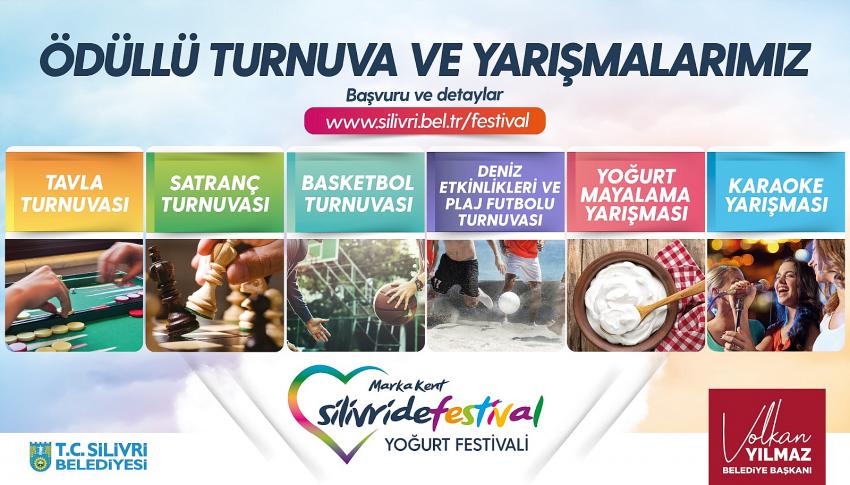 ÖDÜLLÜ TURNUVA VE YARIŞMALARIMIZ

Başvuru ve detaylar

www.silivri.bel.tr/festival

TAVLA TURNUVASI

SATRANÇ TURNUVASI

BASKETBOL TURNUVASI

DENİZ ETKİNLİKLERİ VE PLAJ FUTBOLU TURNUVASI

YOĞURT MAYALAMA YARIŞMASI

KARAOKE YARIŞMASI

Marka Kent silivridefestival

YOĞURT FESTİVALİ

T.C. SİLİVRİ BELEDİYESİ

Volkan YILMAZ BELEDİYE BAŞKANI